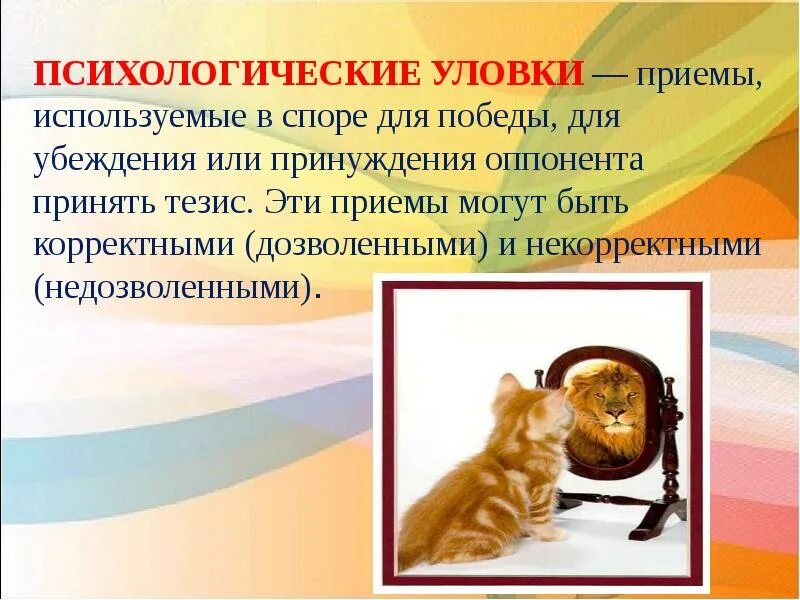 ПСИХОЛОГИЧЕСКИЕ УЛОВКИ — приемы, используемые в споре для победы, для убеждения или принуждения оппонента принять тезис. Эти приемы могут быть корректными (дозволенными) и некорректными (недозволенными).